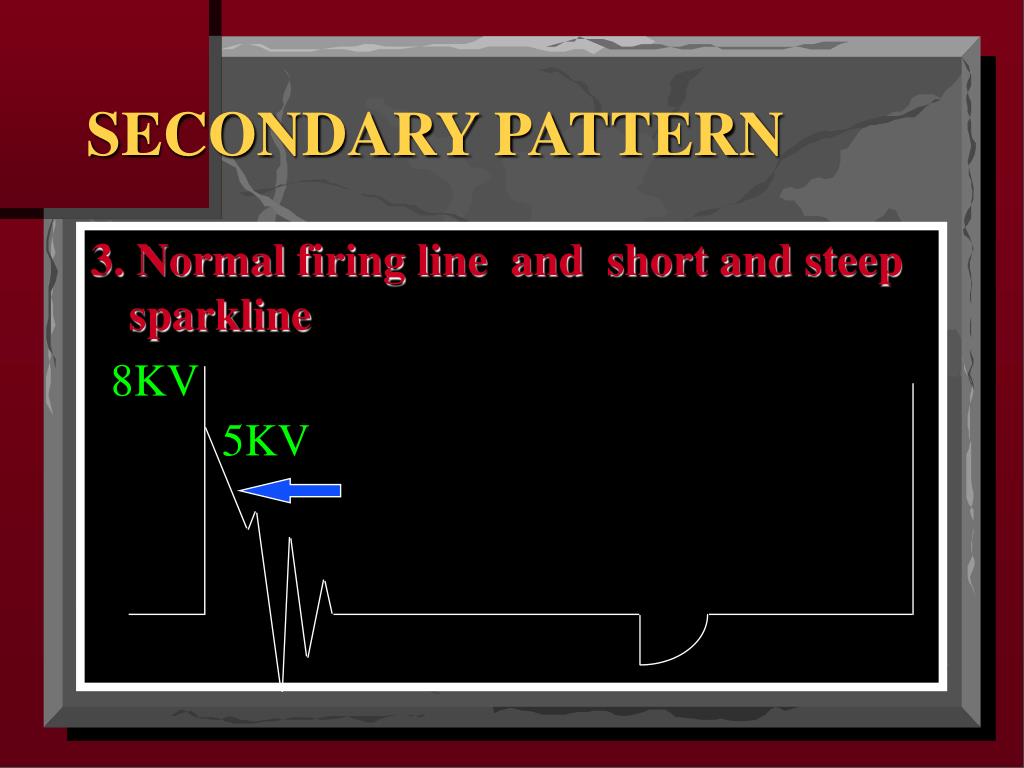 SECONDARY PATTERN

3. Normal firing line and short and steep sparkline

8KV

5KV